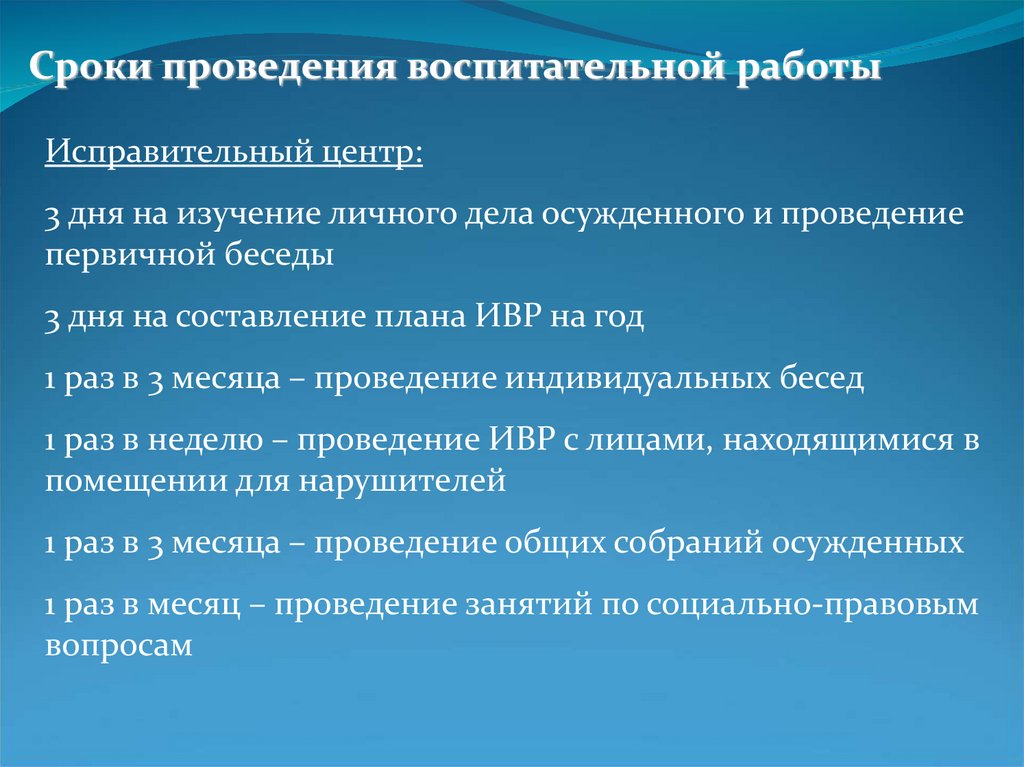 Сроки проведения воспитательной работы

Исправительный центр:

3 дня на изучение личного дела осужденного и проведение первичной беседы

3 дня на составление плана ИВР на год

1 раз в 3 месяца – проведение индивидуальных бесед

1 раз в неделю – проведение ИВР с лицами, находящимися в помещении для нарушителей

1 раз в 3 месяца – проведение общих собраний осужденных

1 раз в месяц – проведение занятий по социально-правовым вопросам